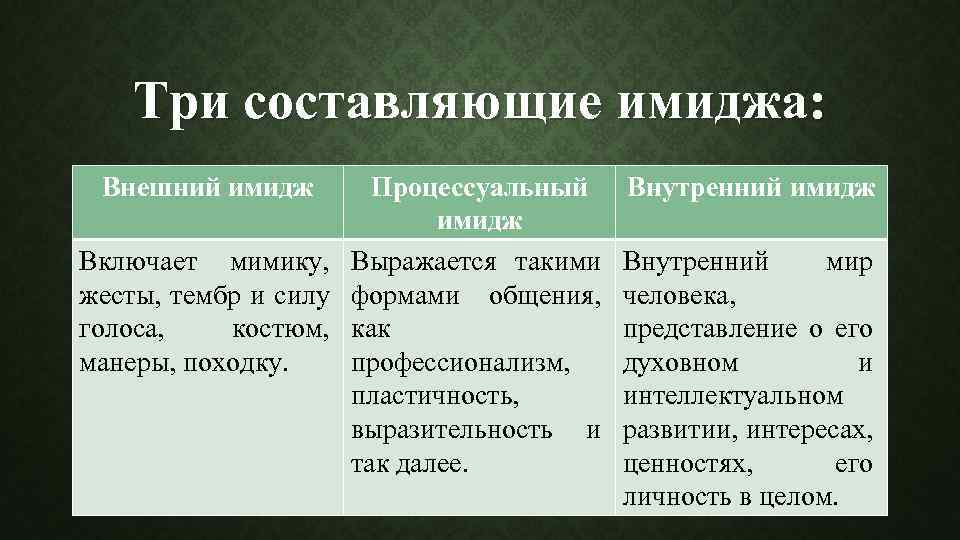 Три составляющие имиджа:

| Внешний имидж | Процессуальный имидж | Внутренний имидж |
|---|---|---|
| Включает мимику, жесты, тембр и силу голоса, костюм, манеры, походку. | Выражается такими формами общения, как профессионализм, пластичность, выразительность и так далее. | Внутренний мир человека, представление о его духовном и интеллектуальном развитии, интересах, ценностях, его личность в целом. |